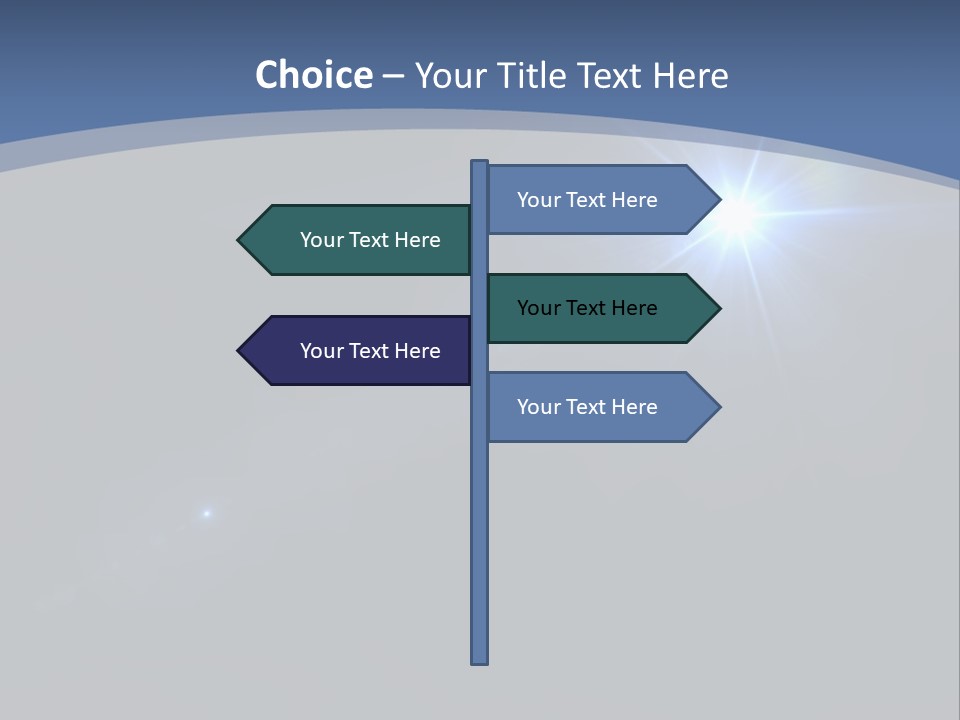 Choice – Your Title Text Here

Your Text Here

Your Text Here

Your Text Here

Your Text Here

Your Text Here